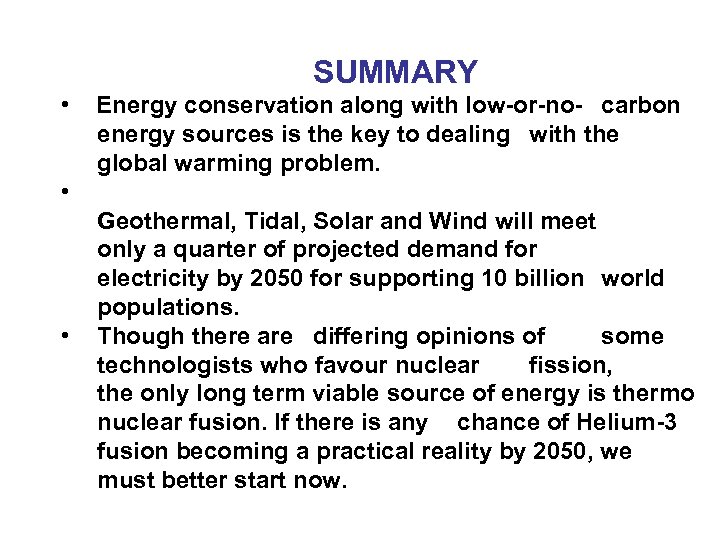 SUMMARY

• Energy conservation along with low-or-no- carbon energy sources is the key to dealing with the global warming problem.

•

Geothermal, Tidal, Solar and Wind will meet only a quarter of projected demand for electricity by 2050 for supporting 10 billion world populations.

• Though there are differing opinions of some technologists who favour nuclear fission, the only long term viable source of energy is thermo nuclear fusion. If there is any chance of Helium-3 fusion becoming a practical reality by 2050, we must better start now.